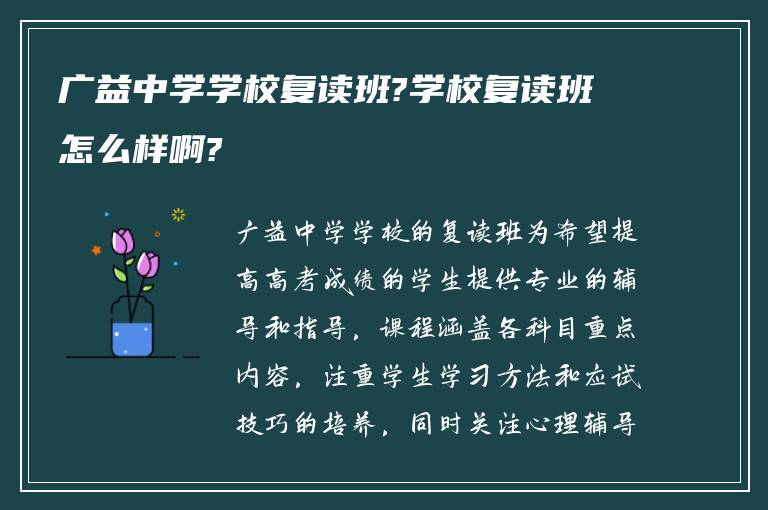 广益中学学校复读班?学校复读班怎么样啊?

广益中学学校的复读班为希望提高高考成绩的学生提供专业的辅导和指导，课程涵盖各科目重点内容，注重学生学习方法和应试技巧的培养，同时关注心理辅导